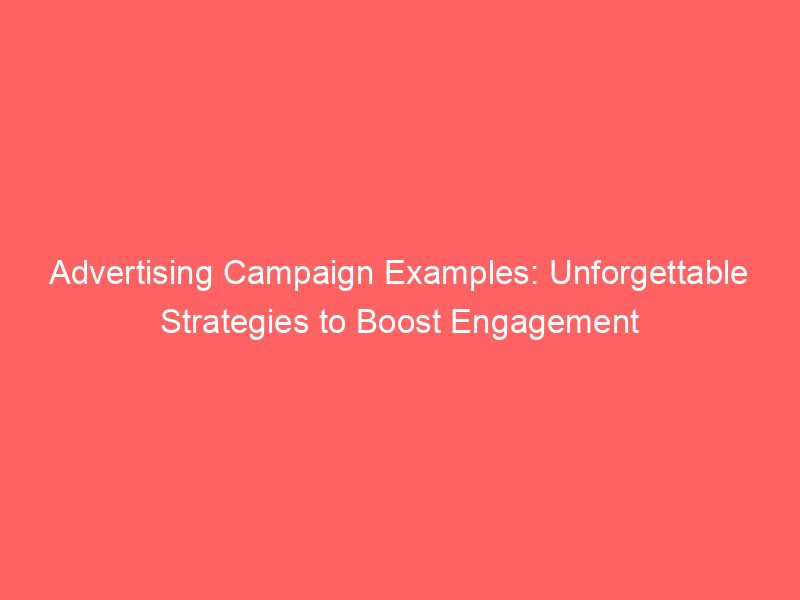 Advertising Campaign Examples: Unforgettable Strategies to Boost Engagement